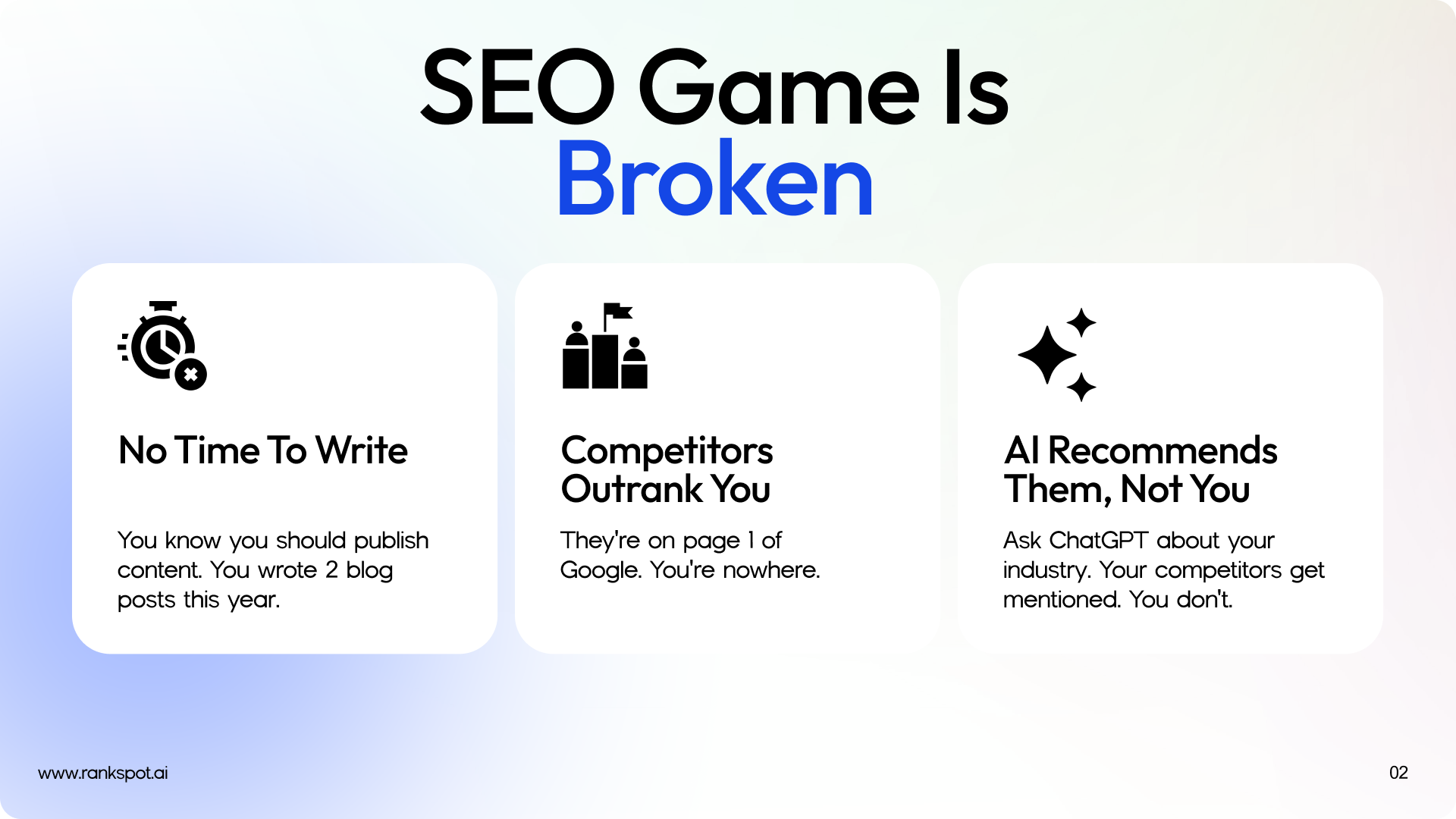 SEO Game Is
Broken

No Time To Write

You know you should publish content. You wrote 2 blog posts this year.

Competitors Outrank You

They're on page 1 of Google. You're nowhere.

AI Recommends Them, Not You

Ask ChatGPT about your industry. Your competitors get mentioned. You don't.

www.rankspot.ai

02